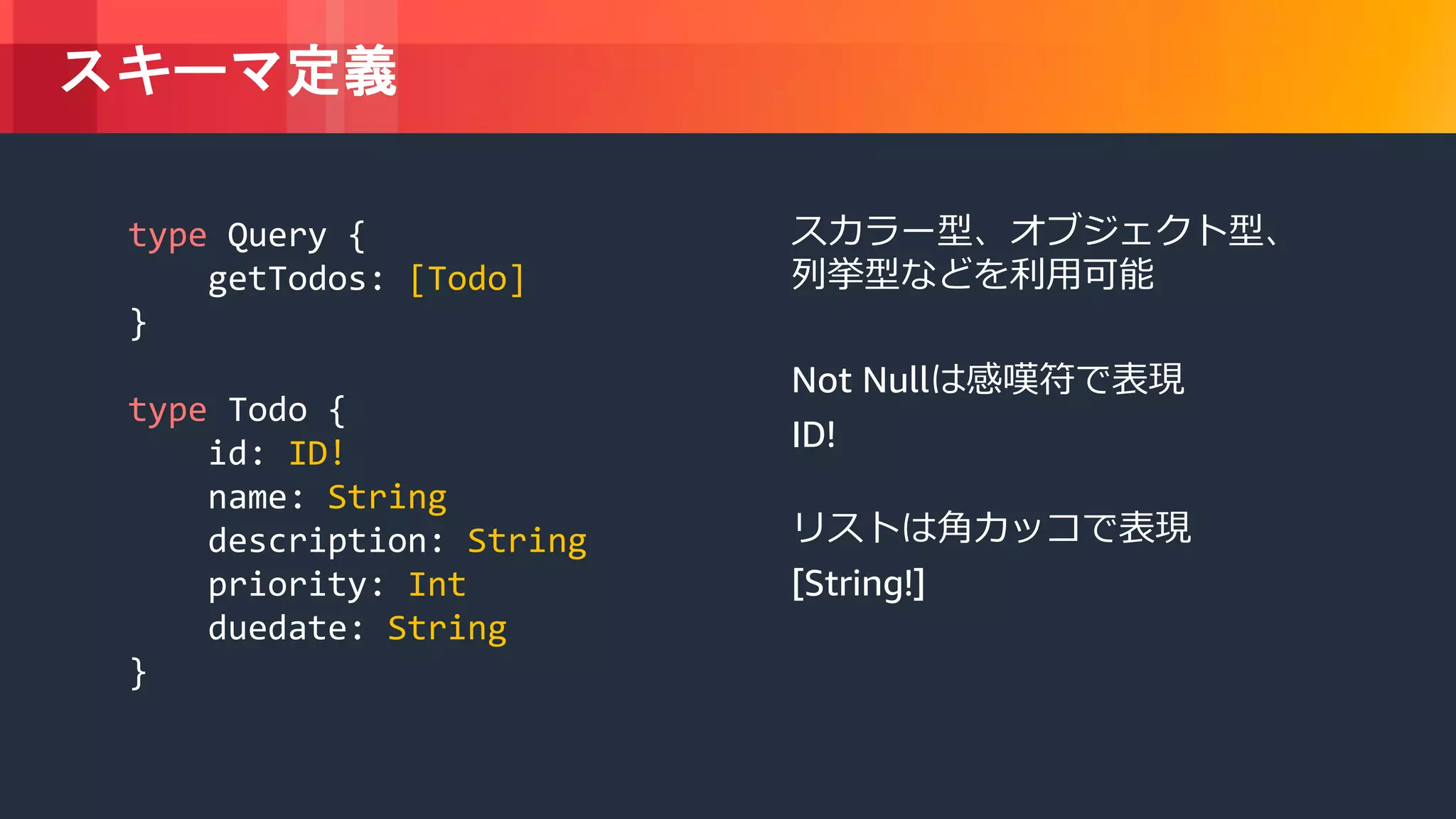 スキーマ定義

type Query {
    getTodos: [Todo]
}

type Todo {
    id: ID!
    name: String
    description: String
    priority: Int
    duedate: String
}

スカラー型、オブジェクト型、列挙型などを利用可能

Not Nullは感嘆符で表現
ID!

リストは角カッコで表現
[String!]